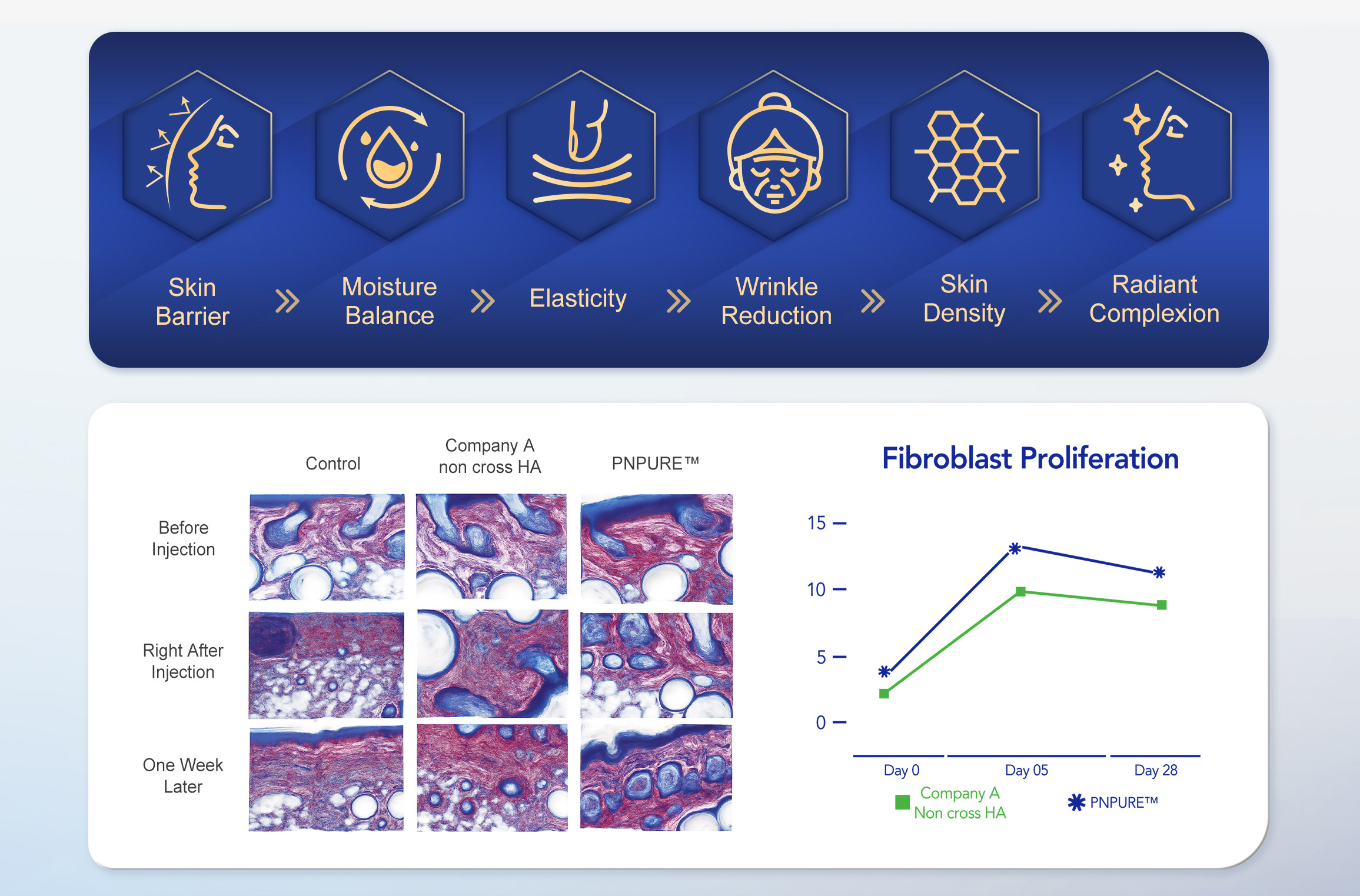 Skin Barrier » Moisture Balance » Elasticity » Wrinkle Reduction » Skin Density » Radiant Complexion

Control

Company A non cross HA

PNPURE™

Before Injection

Right After Injection

One Week Later

Fibroblast Proliferation

15
10
5
0

Day 0
Day 05
Day 28

Company A Non cross HA
PNPURE™